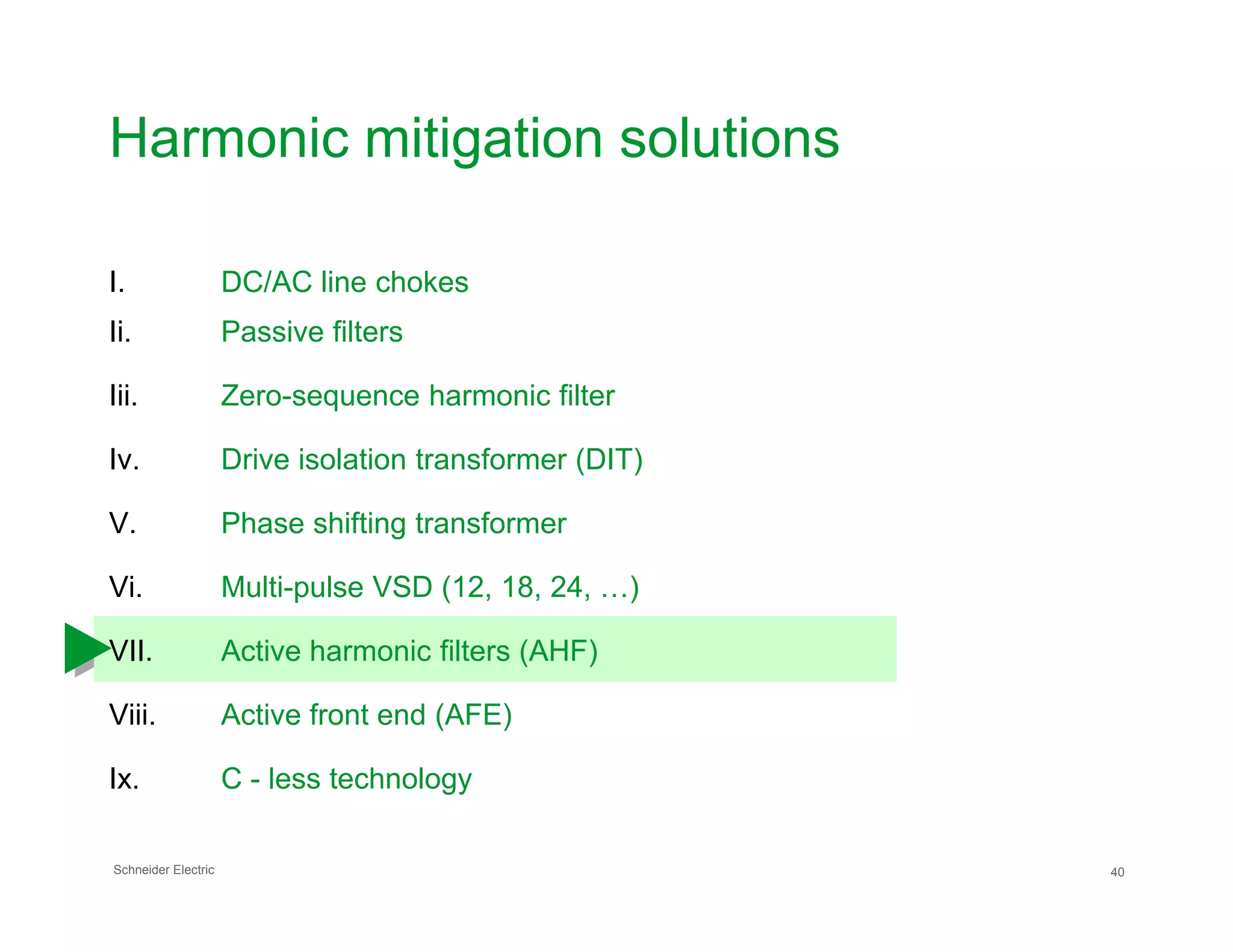 Harmonic mitigation solutions

I. DC/AC line chokes

Ii. Passive filters

Iii. Zero-sequence harmonic filter

Iv. Drive isolation transformer (DIT)

V. Phase shifting transformer

Vi. Multi-pulse VSD (12, 18, 24, …)

VII. Active harmonic filters (AHF)

Viii. Active front end (AFE)

Ix. C - less technology

Schneider Electric

40